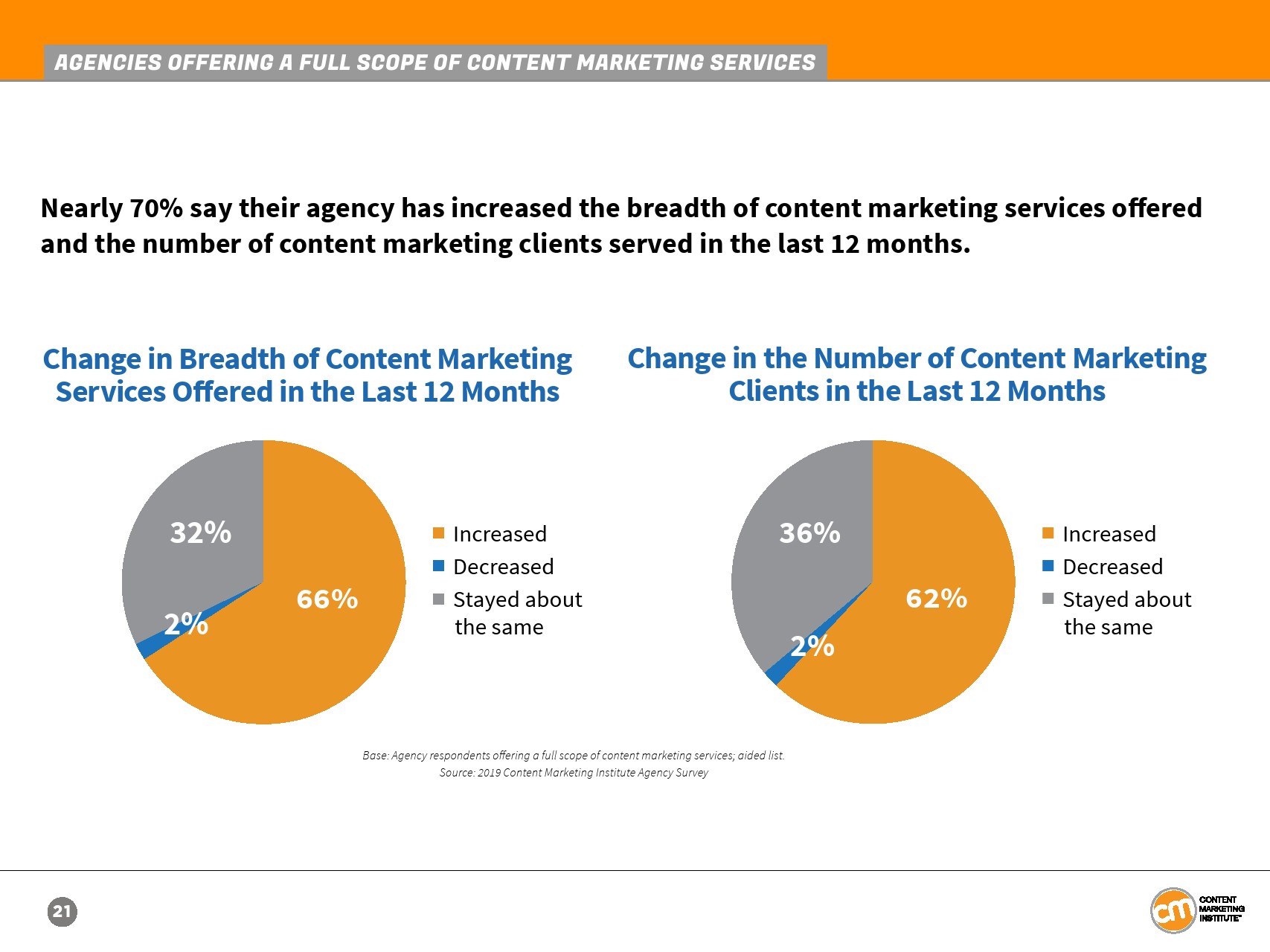 AGENCIES OFFERING A FULL SCOPE OF CONTENT MARKETING SERVICES

Nearly 70% say their agency has increased the breadth of content marketing services offered and the number of content marketing clients served in the last 12 months.

Change in Breadth of Content Marketing Services Offered in the Last 12 Months

32%
66%
2%

Increased
Decreased
Stayed about the same

Change in the Number of Content Marketing Clients in the Last 12 Months

36%
62%
2%

Increased
Decreased
Stayed about the same

Base: Agency respondents offering a full scope of content marketing services; aided list.
Source: 2019 Content Marketing Institute Agency Survey

21

cm CONTENT MARKETING INSTITUTE™